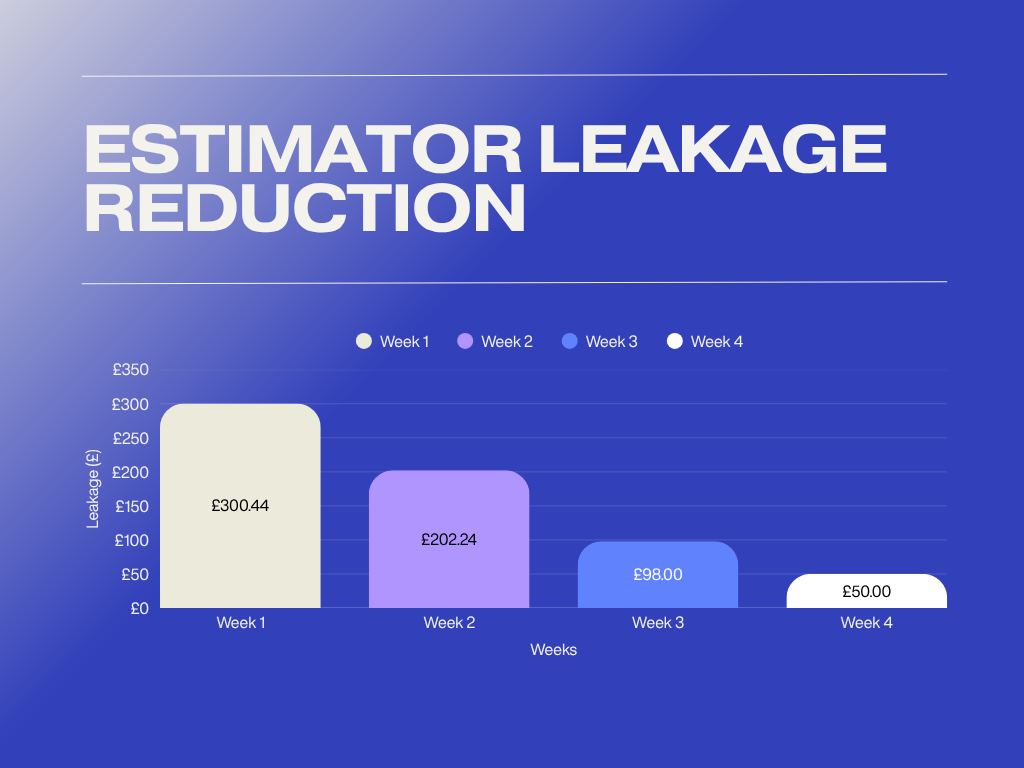 ESTIMATOR LEAKAGE REDUCTION

Week 1 Week 2 Week 3 Week 4

£350
£300
£250
£200
£150
£100
£50
£0

Leakage (£)

£300.44
£202.24
£98.00
£50.00

Week 1 Week 2 Week 3 Week 4

Weeks